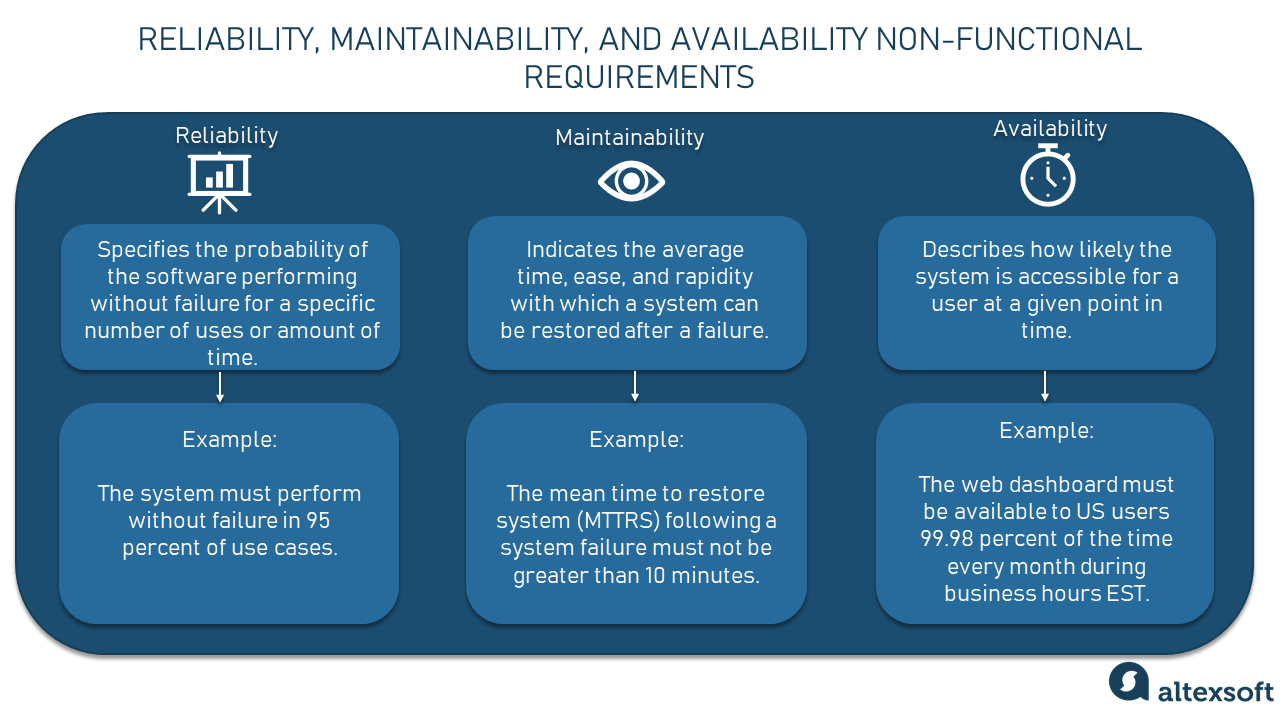 RELIABILITY, MAINTAINABILITY, AND AVAILABILITY NON-FUNCTIONAL REQUIREMENTS

Reliability

Specifies the probability of the software performing without failure for a specific number of uses or amount of time.

Example:

The system must perform without failure in 95 percent of use cases.

Maintainability

Indicates the average time, ease, and rapidity with which a system can be restored after a failure.

Example:

The mean time to restore system (MTTRS) following a system failure must not be greater than 10 minutes.

Availability

Describes how likely the system is accessible for a user at a given point in time.

Example:

The web dashboard must be available to US users 99.98 percent of the time every month during business hours EST.

altexsoft